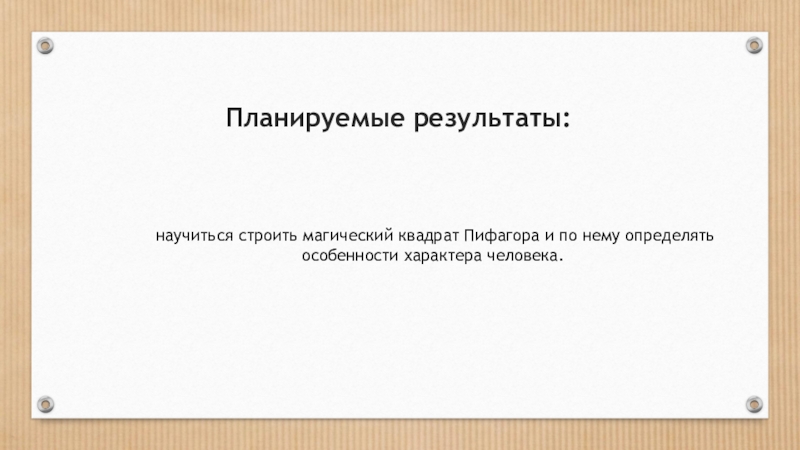 Планируемые результаты:

научиться строить магический квадрат Пифагора и по нему определять особенности характера человека.